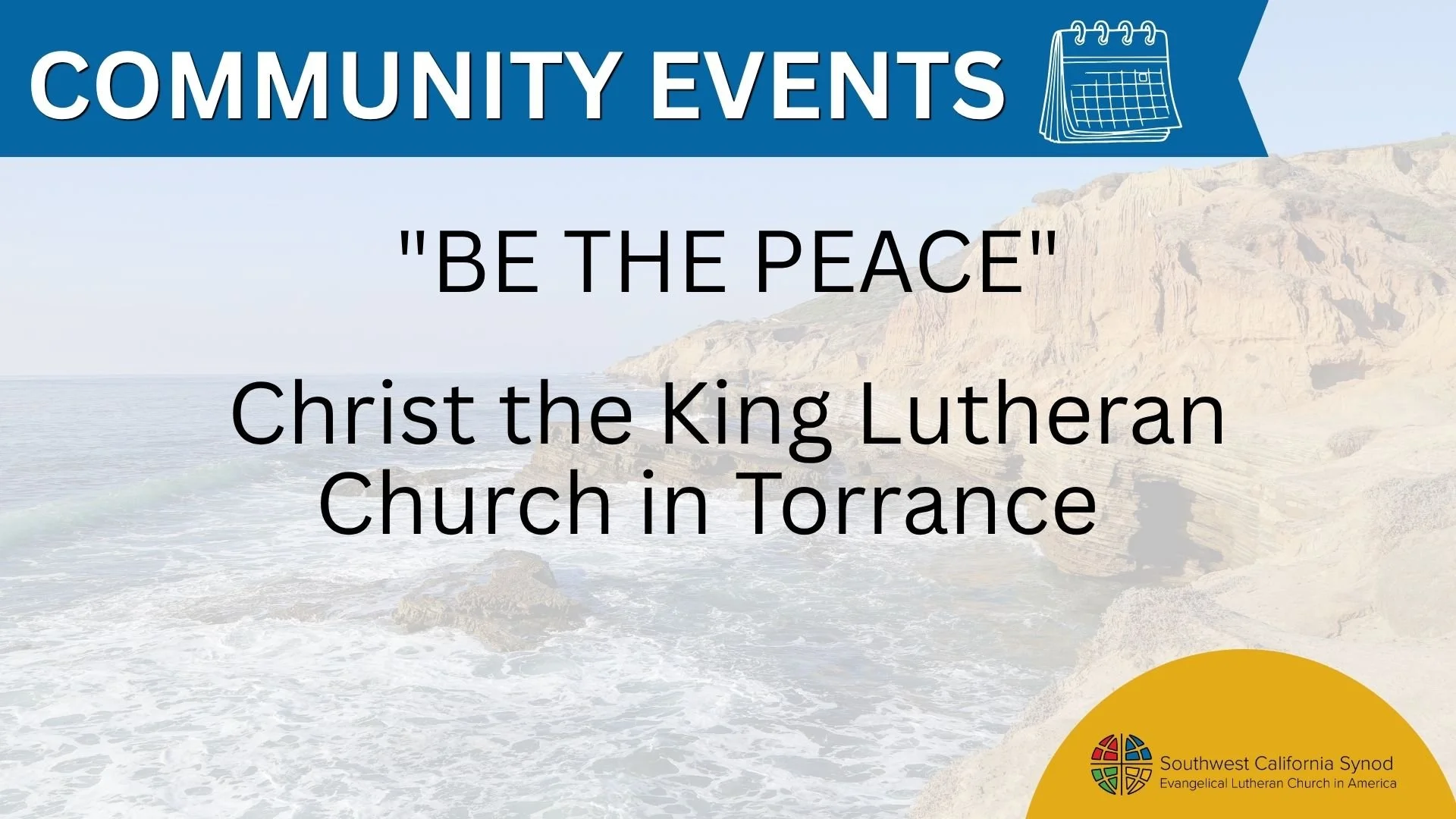 COMMUNITY EVENTS

"BE THE PEACE"

Christ the King Lutheran Church in Torrance

Southwest California Synod
Evangelical Lutheran Church in America